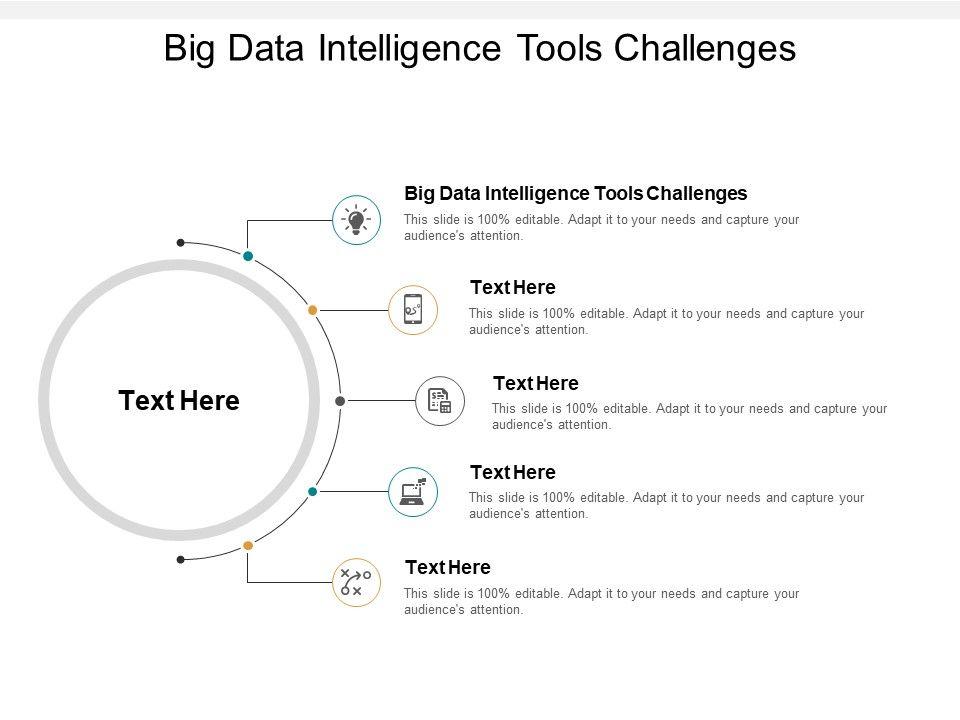 Big Data Intelligence Tools Challenges

Text Here

Big Data Intelligence Tools Challenges

This slide is 100% editable. Adapt it to your needs and capture your audience's attention.

Text Here

This slide is 100% editable. Adapt it to your needs and capture your audience's attention.

Text Here

This slide is 100% editable. Adapt it to your needs and capture your audience's attention.

Text Here

This slide is 100% editable. Adapt it to your needs and capture your audience's attention.

Text Here

This slide is 100% editable. Adapt it to your needs and capture your audience's attention.